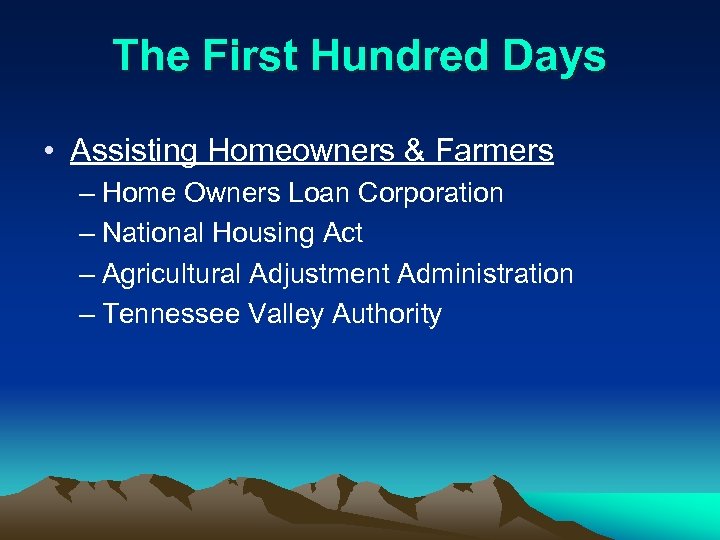 The First Hundred Days

• Assisting Homeowners & Farmers
– Home Owners Loan Corporation
– National Housing Act
– Agricultural Adjustment Administration
– Tennessee Valley Authority